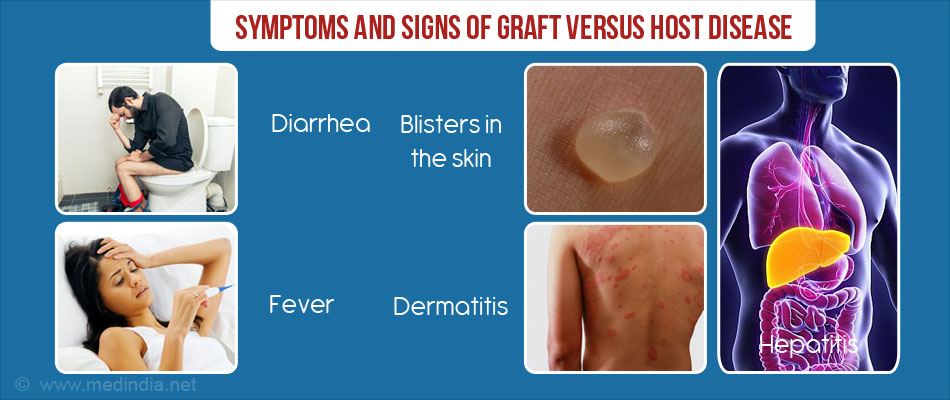 SYMPTOMS AND SIGNS OF GRAFT VERSUS HOST DISEASE

Diarrhea

Blisters in the skin

Fever

Dermatitis

Hepatitis

© www.medindia.net